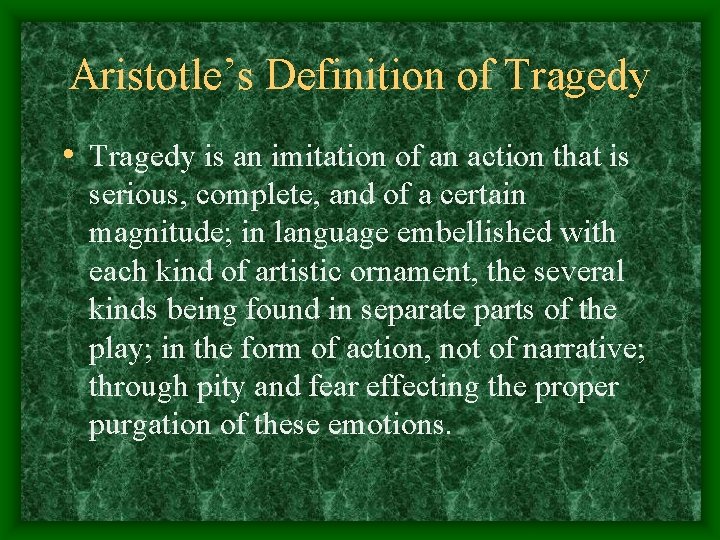 Aristotle's Definition of Tragedy

• Tragedy is an imitation of an action that is serious, complete, and of a certain magnitude; in language embellished with each kind of artistic ornament, the several kinds being found in separate parts of the play; in the form of action, not of narrative; through pity and fear effecting the proper purgation of these emotions.